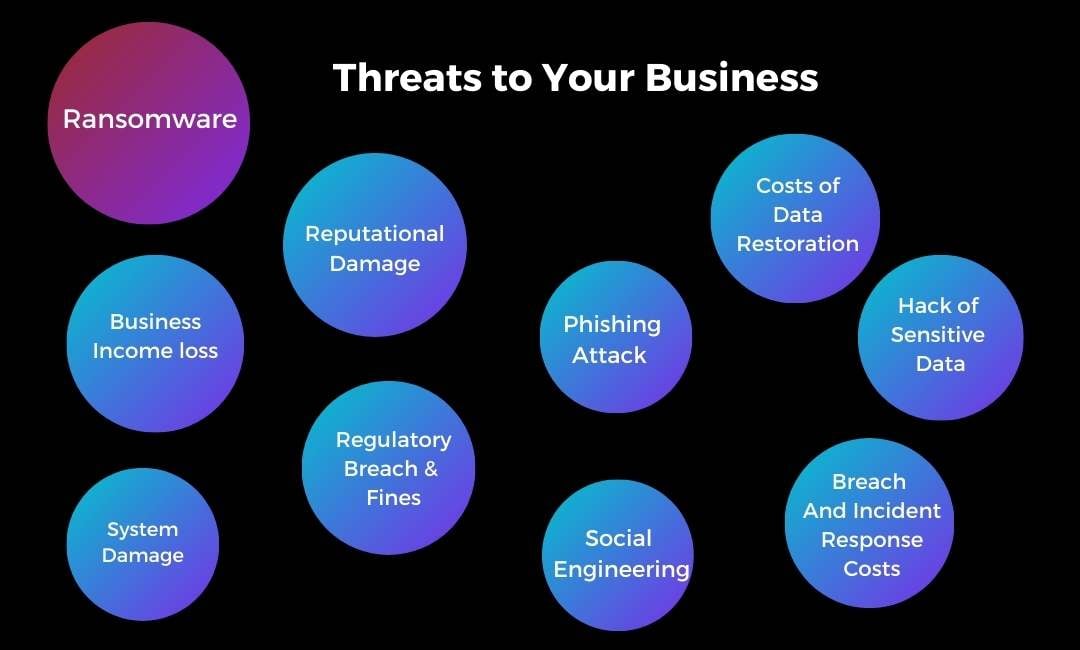 Threats to Your Business

Ransomware

Reputational Damage

Costs of Data Restoration

Business Income loss

Phishing Attack

Hack of Sensitive Data

Regulatory Breach & Fines

System Damage

Social Engineering

Breach And Incident Response Costs